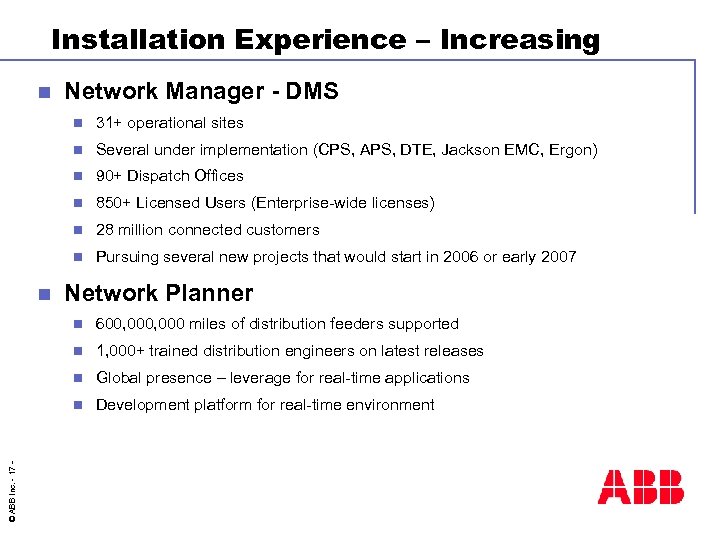 Installation Experience – Increasing

Network Manager - DMS

31+ operational sites

Several under implementation (CPS, APS, DTE, Jackson EMC, Ergon)

90+ Dispatch Offices

850+ Licensed Users (Enterprise-wide licenses)

28 million connected customers

Pursuing several new projects that would start in 2006 or early 2007

Network Planner

600,000,000 miles of distribution feeders supported

1,000+ trained distribution engineers on latest releases

Global presence – leverage for real-time applications

Development platform for real-time environment

© ABB Inc. - 17 -

ABB